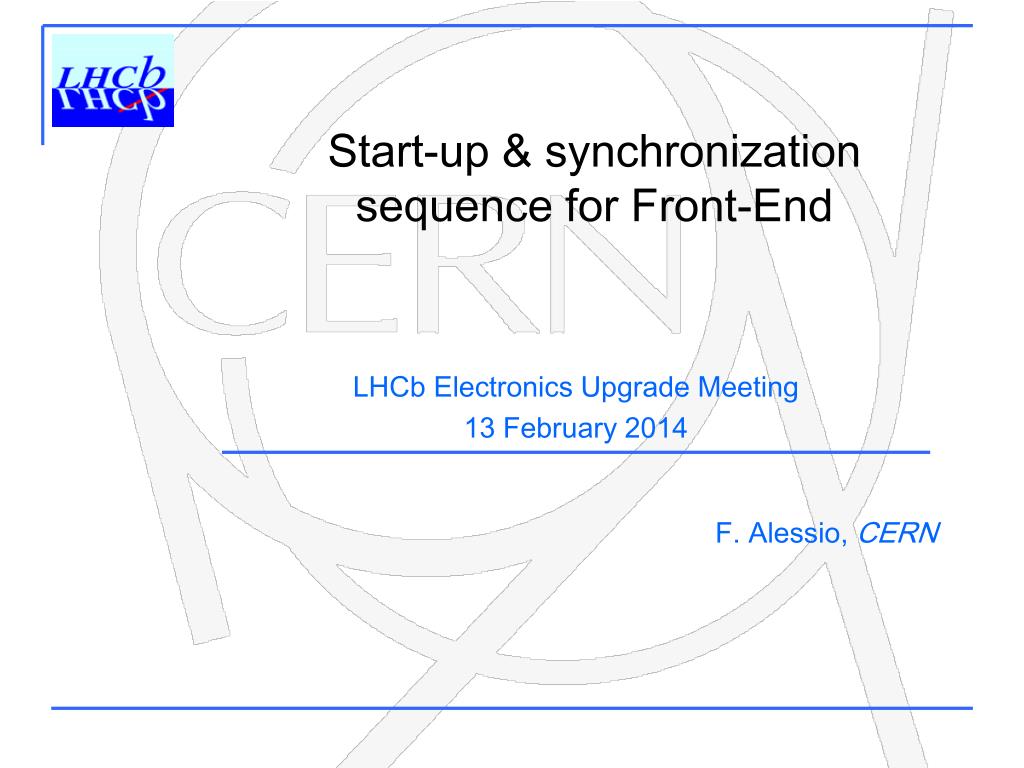 LHCb

CERN

Start-up & synchronization sequence for Front-End

LHCb Electronics Upgrade Meeting
13 February 2014

F. Alessio, CERN